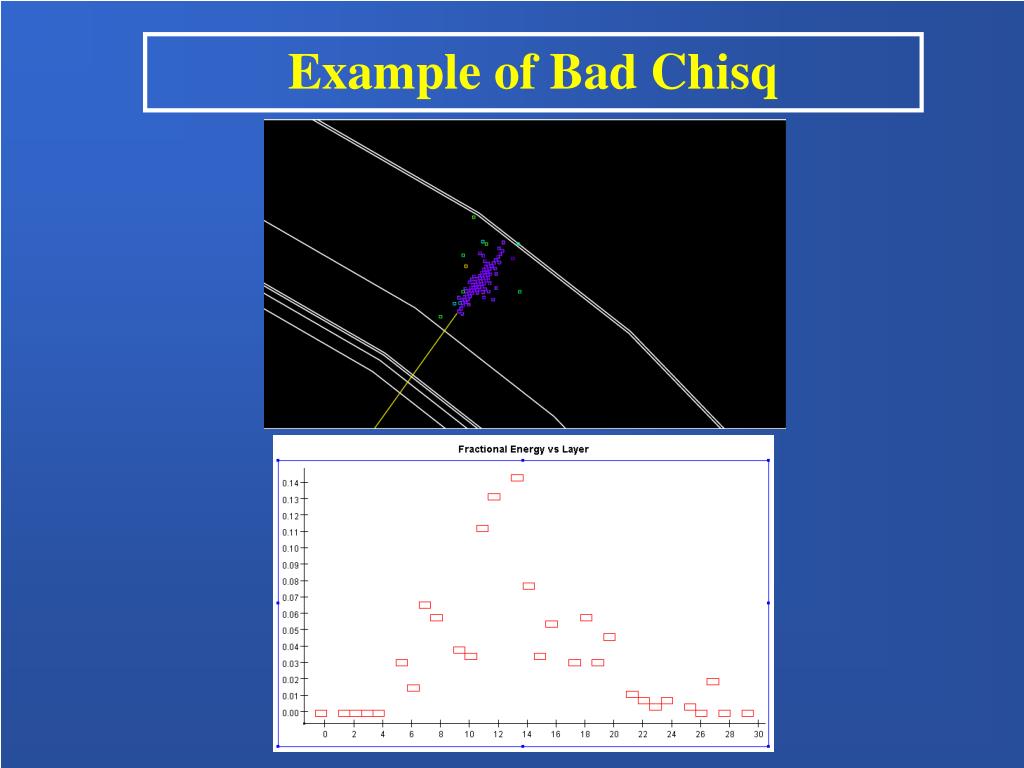 Example of Bad Chisq

Fractional Energy vs Layer

0.14
0.13
0.12
0.11
0.10
0.09
0.08
0.07
0.06
0.05
0.04
0.03
0.02
0.01
0.00

0 2 4 6 8 10 12 14 16 18 20 22 24 26 28 30